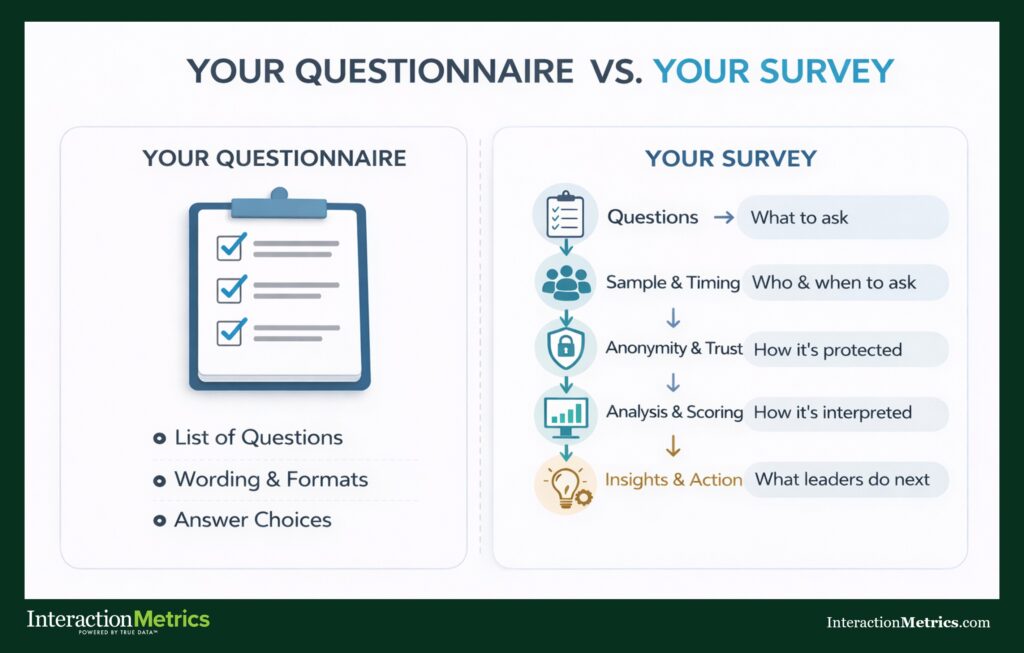 YOUR QUESTIONNAIRE VS. YOUR SURVEY

YOUR QUESTIONNAIRE

List of Questions

Wording & Formats

Answer Choices

YOUR SURVEY

Questions → What to ask

Sample & Timing Who & when to ask

Anonymity & Trust How it's protected

Analysis & Scoring How it's interpreted

Insights & Action What leaders do next

InteractionMetrics
POWERED BY TRUE DATA™

InteractionMetrics.com